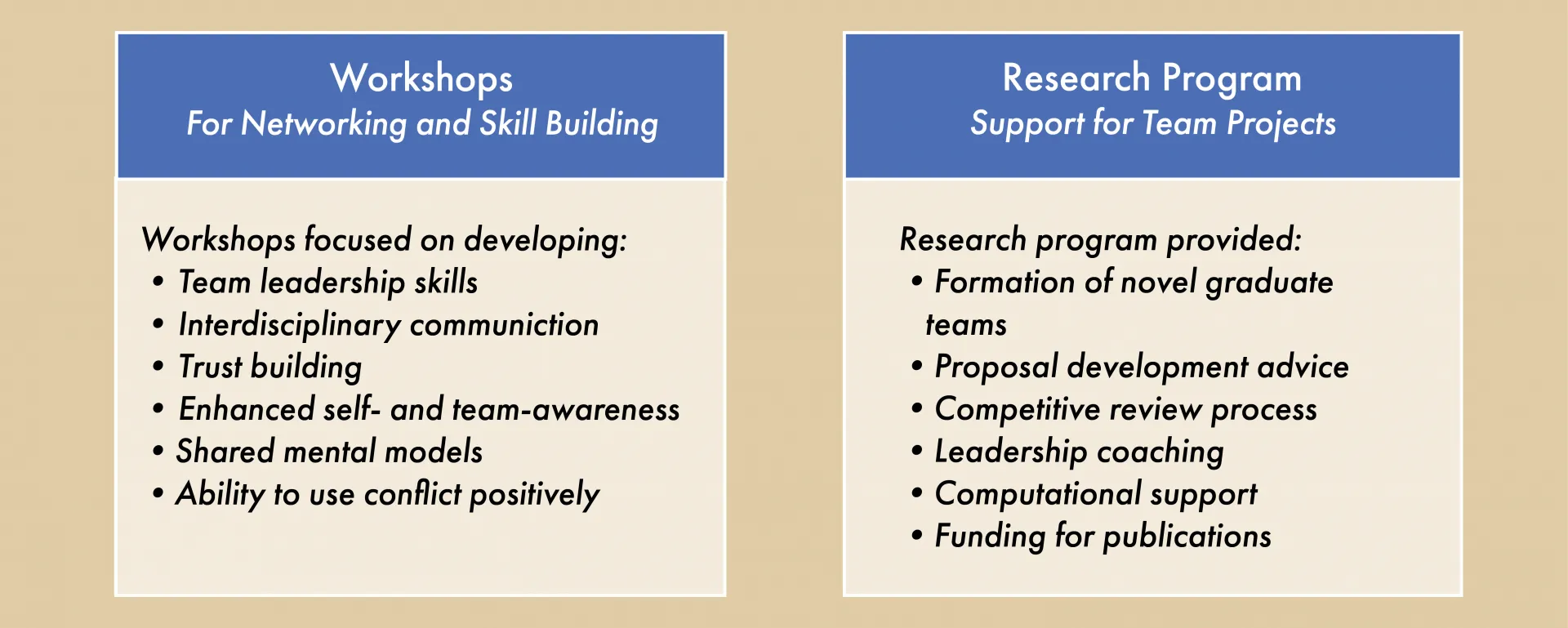 Workshops
For Networking and Skill Building

Workshops focused on developing:
• Team leadership skills
• Interdisciplinary communiction
• Trust building
• Enhanced self- and team-awareness
• Shared mental models
• Ability to use conflict positively

Research Program
Support for Team Projects

Research program provided:
• Formation of novel graduate teams
• Proposal development advice
• Competitive review process
• Leadership coaching
• Computational support
• Funding for publications